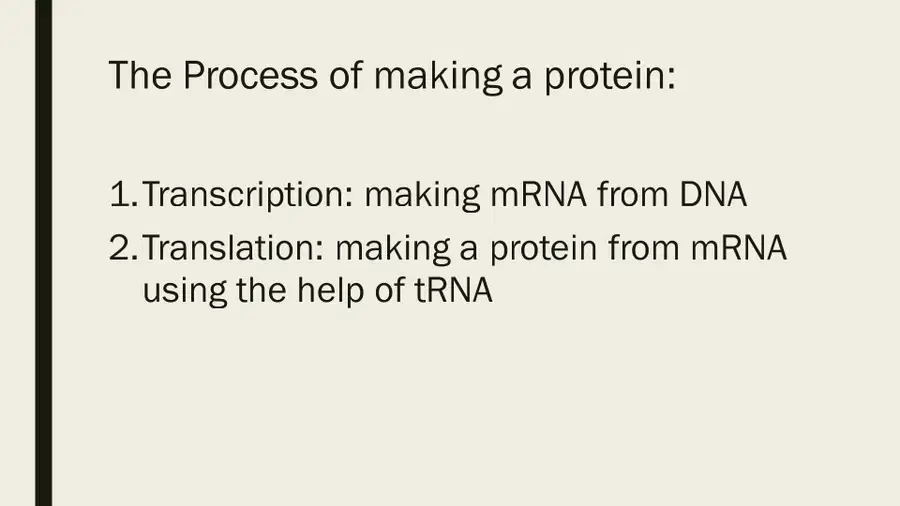 The Process of making a protein:

1. Transcription: making mRNA from DNA
2. Translation: making a protein from mRNA using the help of tRNA